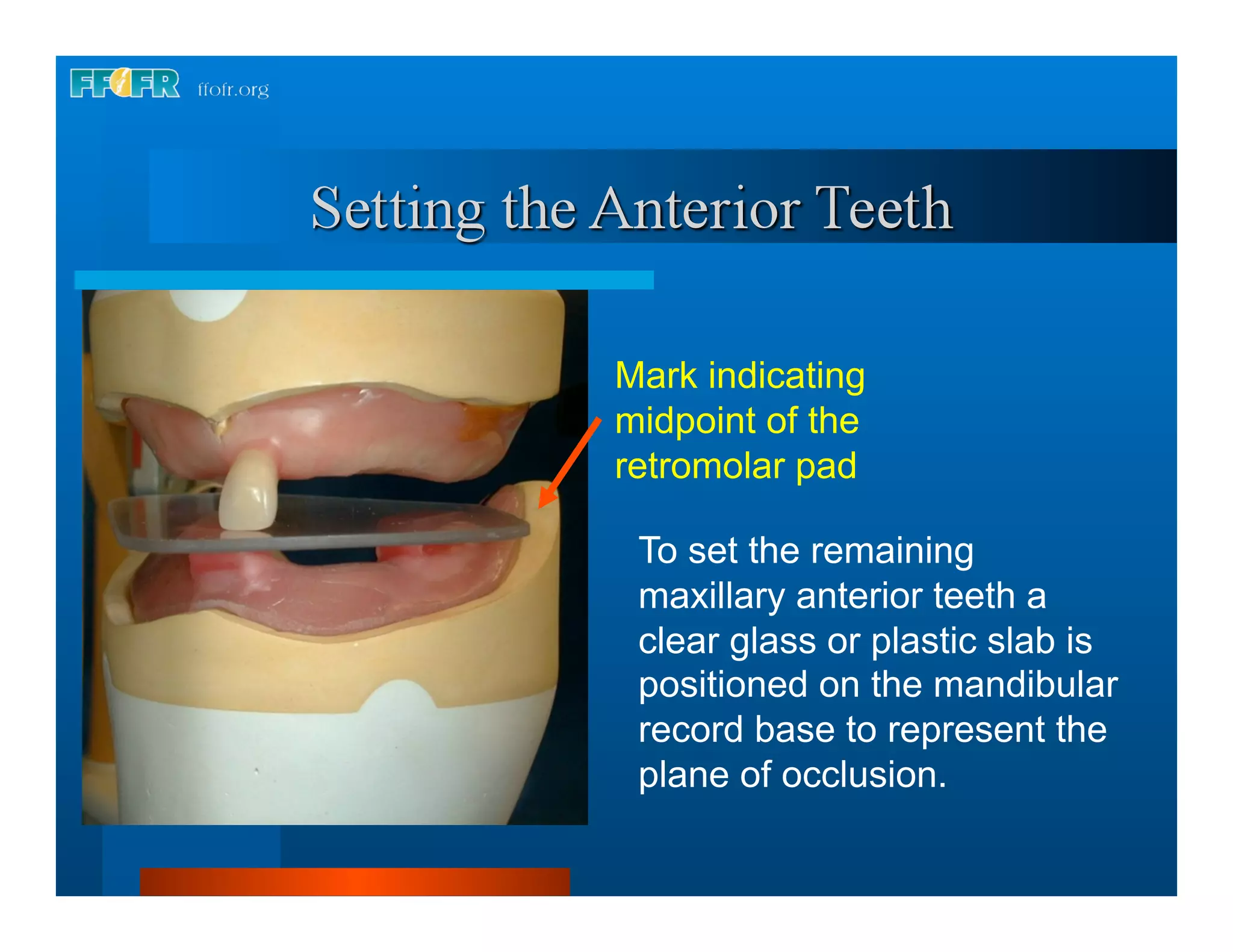 FFOFR ffofr.org

Setting the Anterior Teeth

Mark indicating midpoint of the retromolar pad

To set the remaining maxillary anterior teeth a clear glass or plastic slab is positioned on the mandibular record base to represent the plane of occlusion.